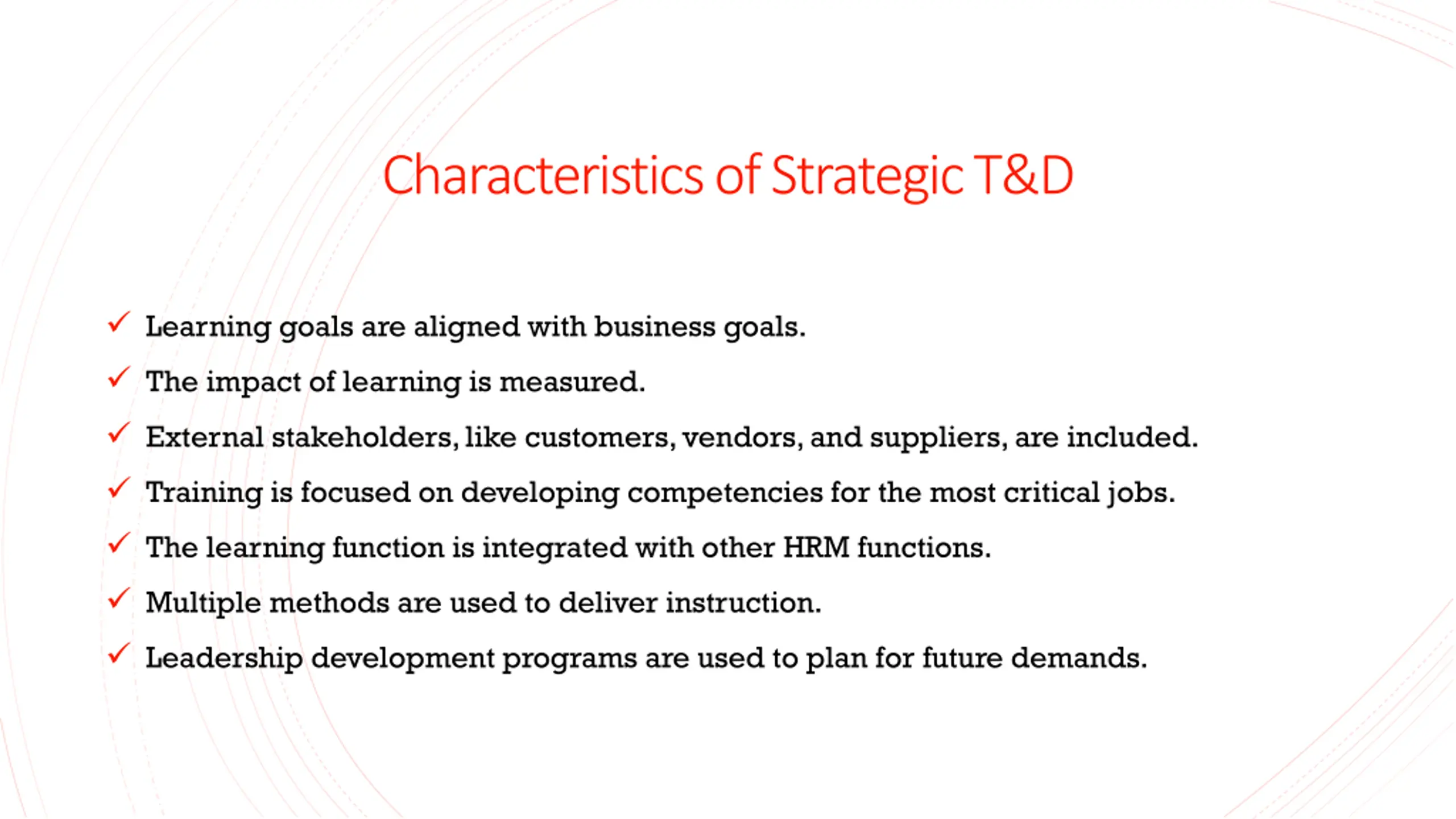 Characteristics of Strategic T&D

✓ Learning goals are aligned with business goals.
✓ The impact of learning is measured.
✓ External stakeholders, like customers, vendors, and suppliers, are included.
✓ Training is focused on developing competencies for the most critical jobs.
✓ The learning function is integrated with other HRM functions.
✓ Multiple methods are used to deliver instruction.
✓ Leadership development programs are used to plan for future demands.